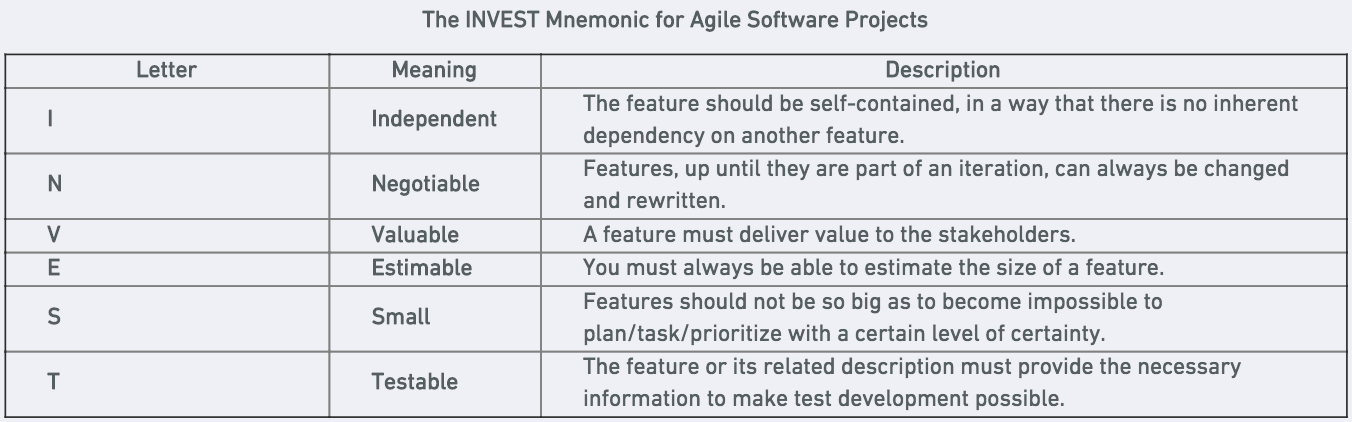 The INVEST Mnemonic for Agile Software Projects

| Letter | Meaning | Description |
|---|---|---|
| I | Independent | The feature should be self-contained, in a way that there is no inherent dependency on another feature. |
| N | Negotiable | Features, up until they are part of an iteration, can always be changed and rewritten. |
| V | Valuable | A feature must deliver value to the stakeholders. |
| E | Estimable | You must always be able to estimate the size of a feature. |
| S | Small | Features should not be so big as to become impossible to plan/task/prioritize with a certain level of certainty. |
| T | Testable | The feature or its related description must provide the necessary information to make test development possible. |